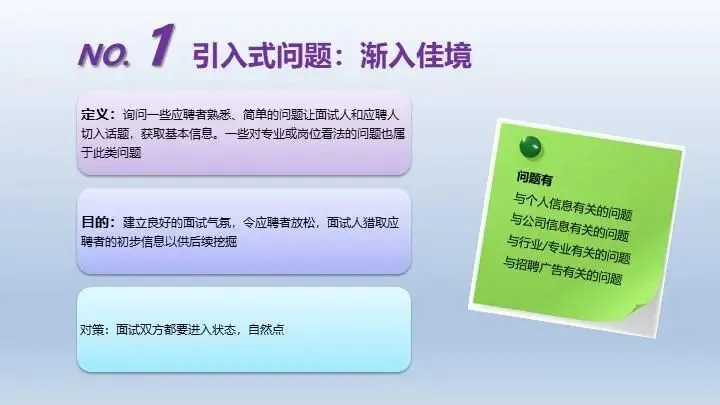 NO. 1 引入式问题：渐入佳境

定义：询问一些应聘者熟悉、简单的问题让面试人和应聘人切入话题，获取基本信息。一些对专业或岗位看法的问题也属于此类问题

目的：建立良好的面试气氛，令应聘者放松，面试人猎取应聘者的初步信息以供后续挖掘

对策：面试双方都要进入状态，自然点

问题有
与个人信息有关的问题
与公司信息有关的问题
与行业/专业有关的问题
与招聘广告有关的问题